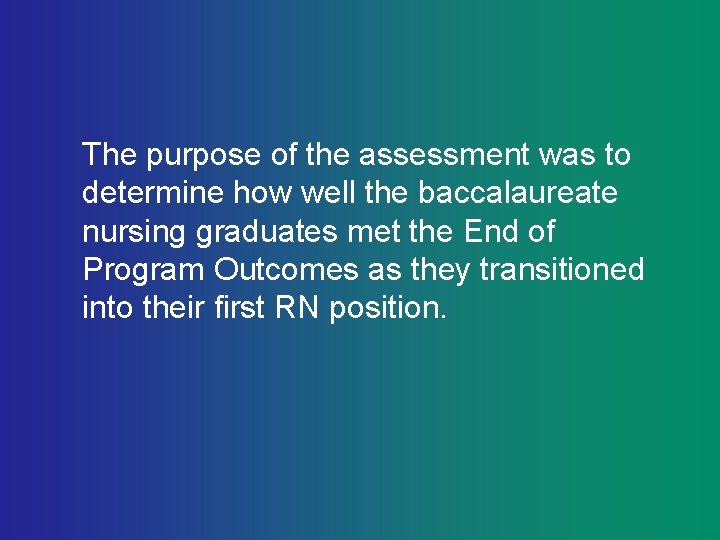 The purpose of the assessment was to determine how well the baccalaureate nursing graduates met the End of Program Outcomes as they transitioned into their first RN position.